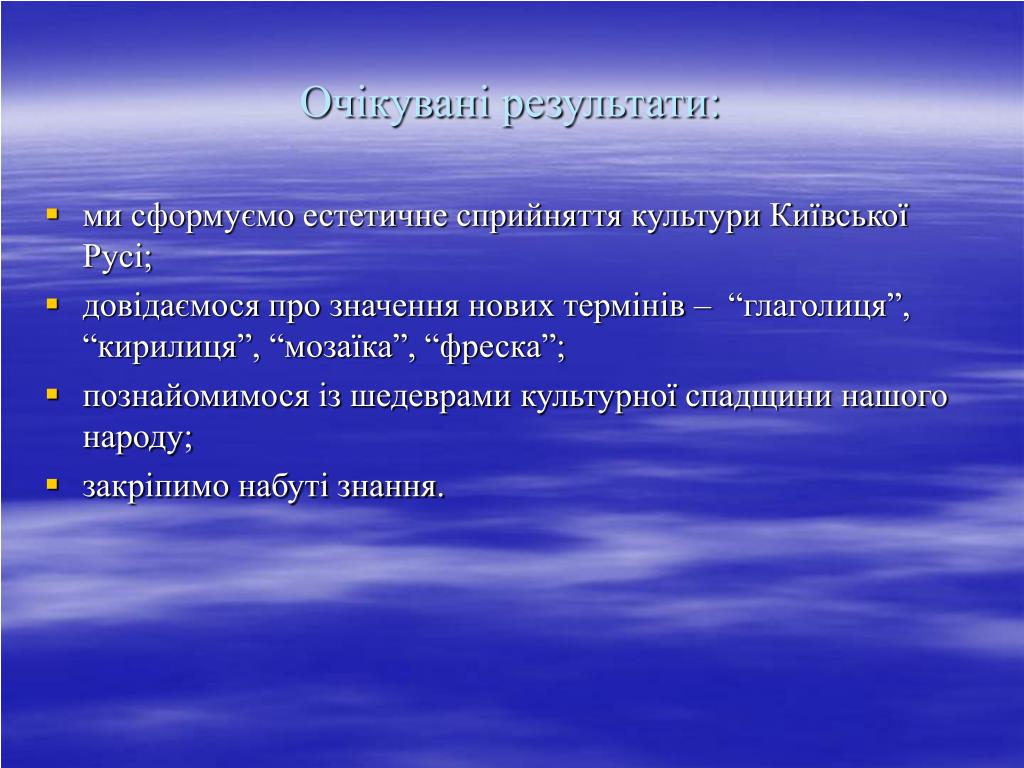 Очікувані результати:

- ми сформуємо естетичне сприйняття культури Київської Русі;
- довідаємося про значення нових термінів – “глаголиця”, “кирилиця”, “мозаїка”, “фреска”;
- познайомимося із шедеврами культурної спадщини нашого народу;
- закріпимо набуті знання.